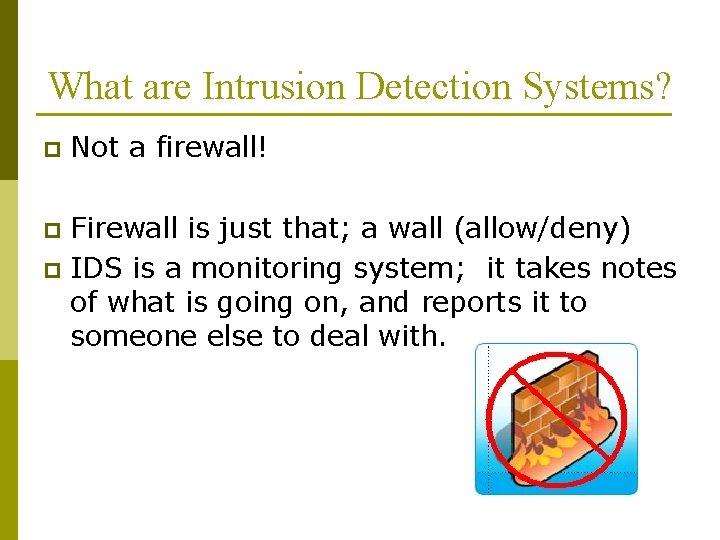 What are Intrusion Detection Systems?

Not a firewall!

Firewall is just that; a wall (allow/deny)

IDS is a monitoring system; it takes notes of what is going on, and reports it to someone else to deal with.